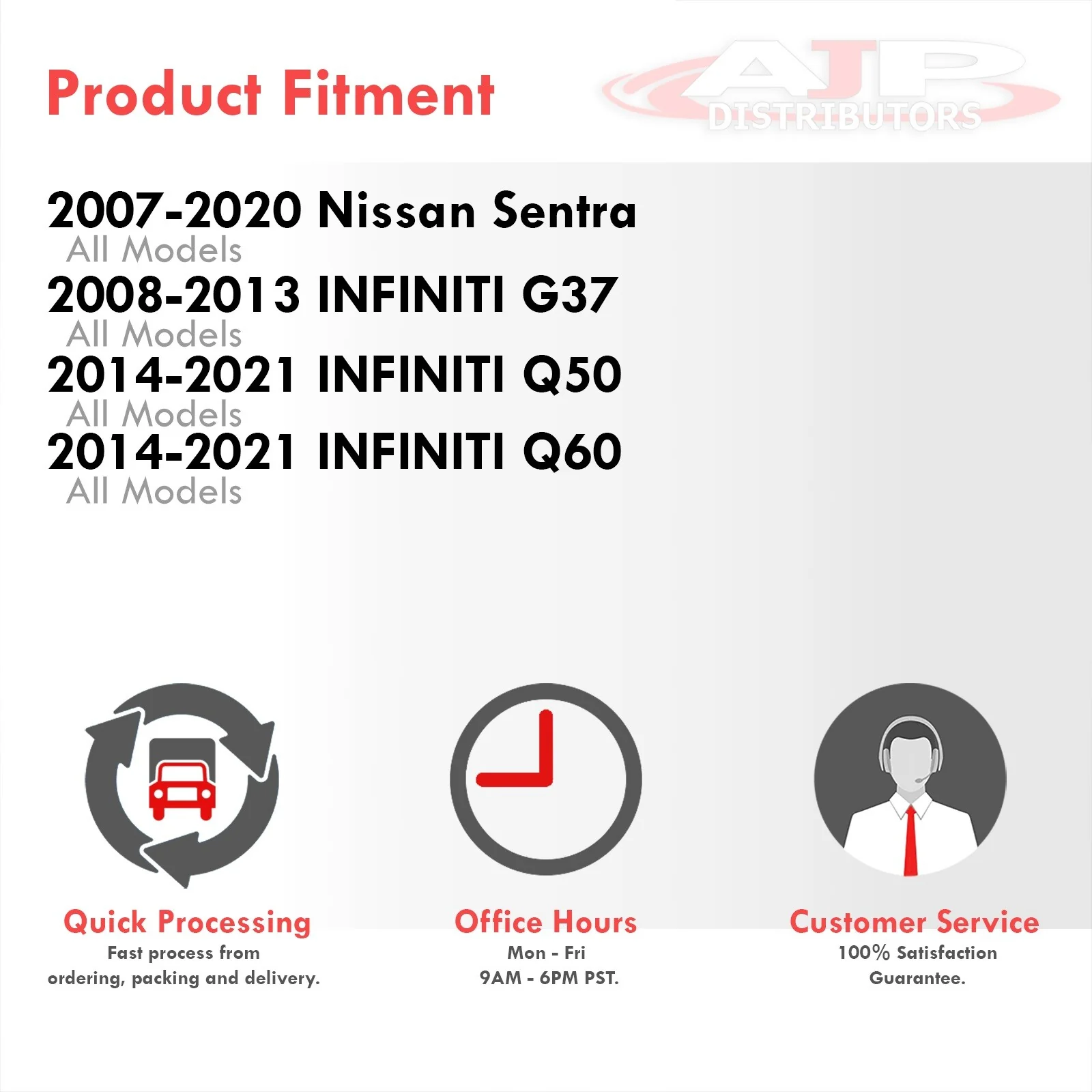 Product Fitment

AJP DISTRIBUTORS

2007-2020 Nissan Sentra
All Models
2008-2013 INFINITI G37
All Models
2014-2021 INFINITI Q50
All Models
2014-2021 INFINITI Q60
All Models

Quick Processing
Fast process from ordering, packing and delivery.

Office Hours
Mon - Fri
9AM - 6PM PST.

Customer Service
100% Satisfaction Guarantee.